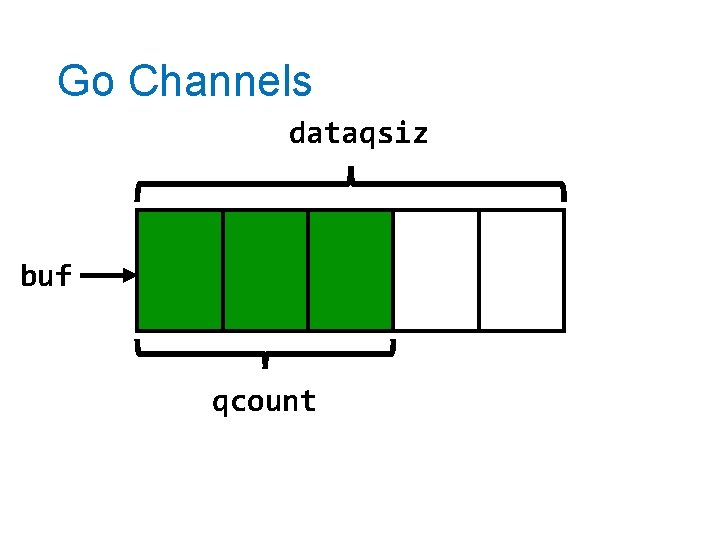 Go Channels

dataqsiz

buf

qcount